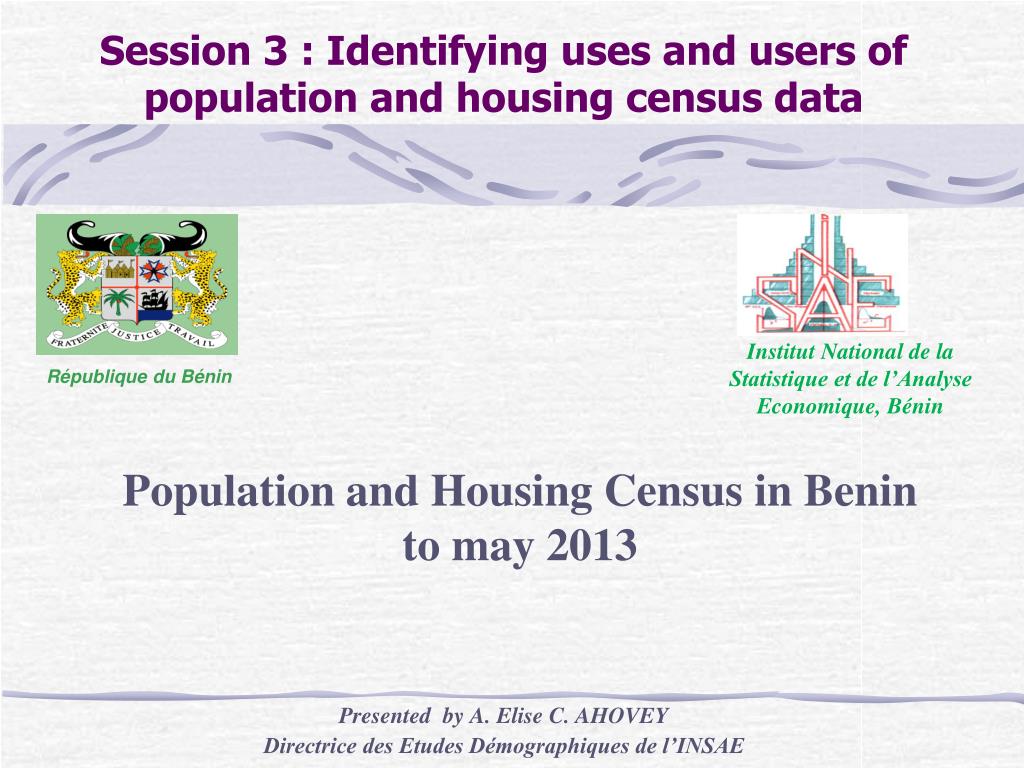 Session 3 : Identifying uses and users of population and housing census data

FRATERNITE JUSTICE TRAVAIL

République du Bénin

INSAE

Institut National de la Statistique et de l'Analyse Economique, Bénin

Population and Housing Census in Benin to may 2013

Presented by A. Elise C. AHOVEY
Directrice des Etudes Démographiques de l'INSAE